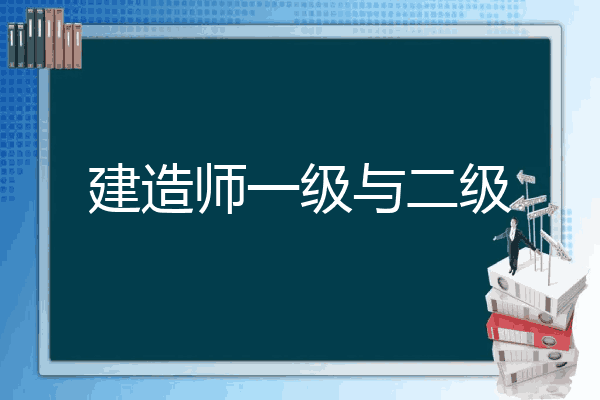 建造师一级与二级